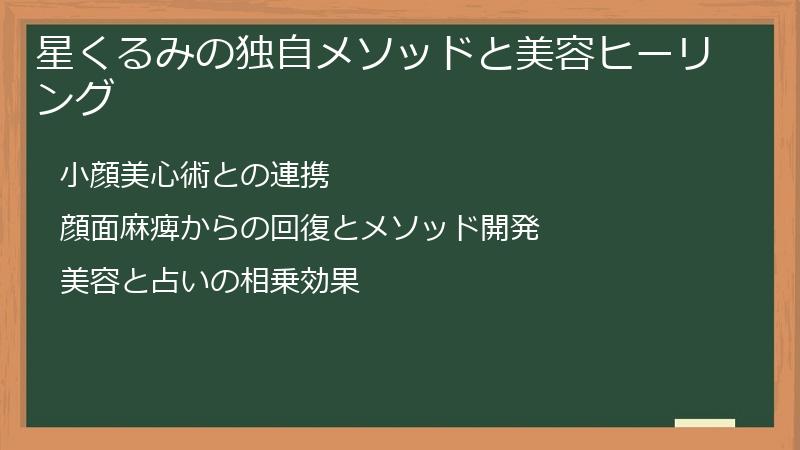 星くるみの独自メソッドと美容ヒーリング

小顔美心術との連携

顔面麻痺からの回復とメソッド開発

美容と占いの相乗効果